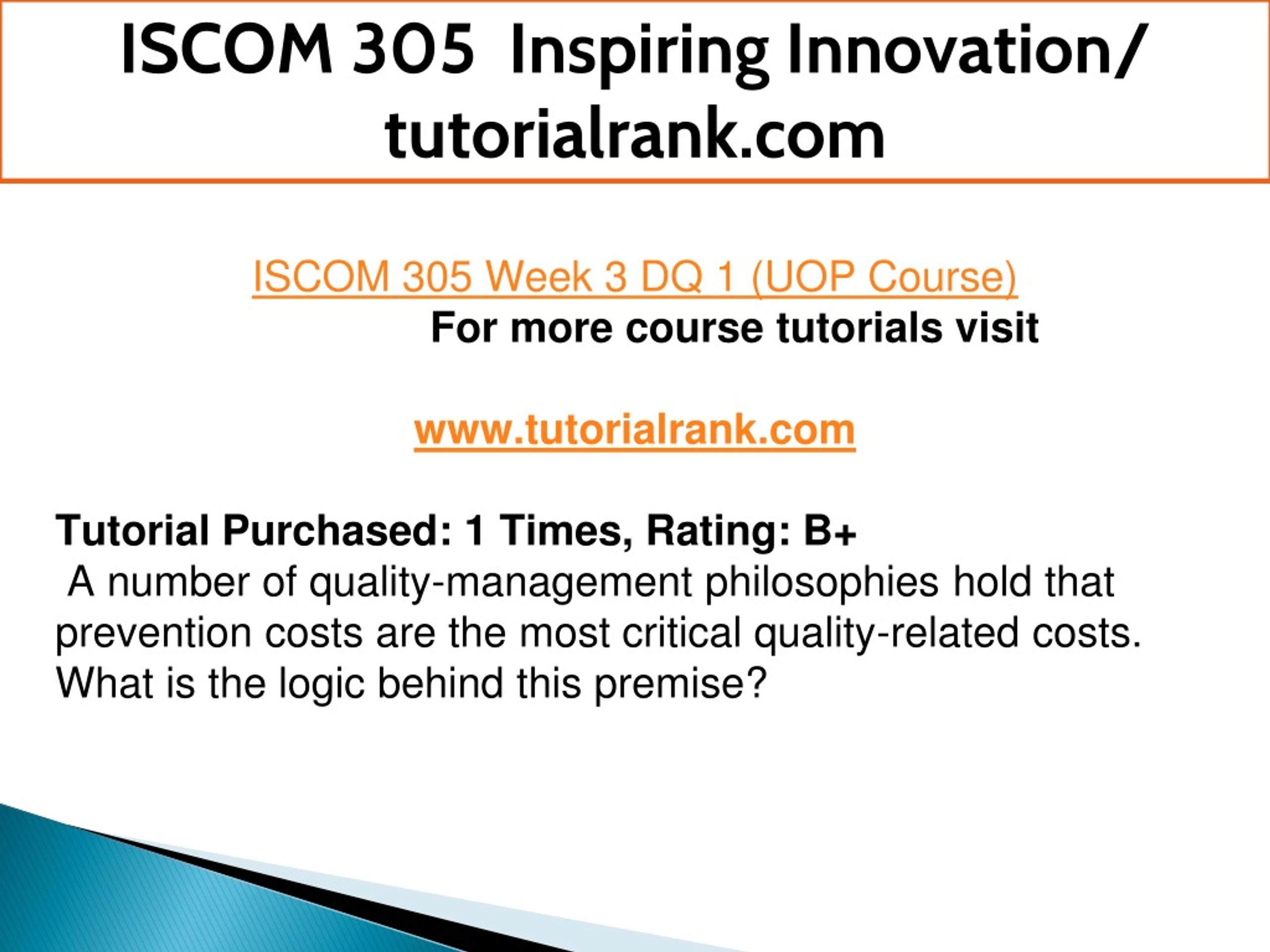 ISCOM 305 Inspiring Innovation/ tutorialrank.com

ISCOM 305 Week 3 DQ 1 (UOP Course)
For more course tutorials visit

www.tutorialrank.com

Tutorial Purchased: 1 Times, Rating: B+
A number of quality-management philosophies hold that prevention costs are the most critical quality-related costs. What is the logic behind this premise?